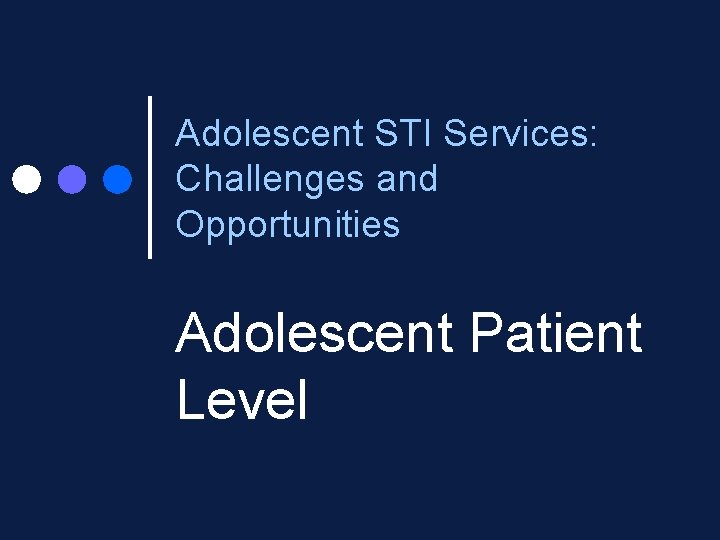 Adolescent STI Services: Challenges and Opportunities

Adolescent Patient Level